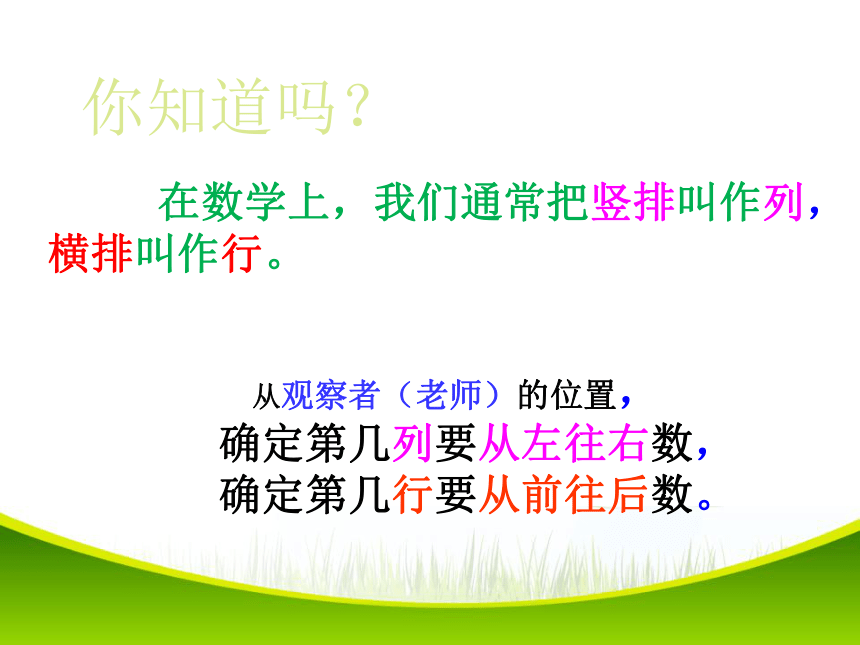 你知道吗？

在数学上，我们通常把竖排叫作列，横排叫作行。

从观察者（老师）的位置，
确定第几列要从左往右数，
确定第几行要从前往后数。